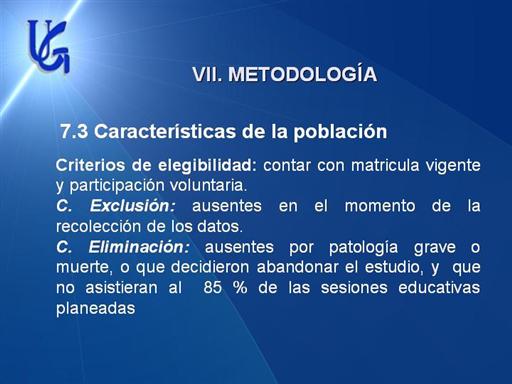 UG

VII. METODOLOGÍA

7.3 Características de la población

Criterios de elegibilidad: contar con matricula vigente y participación voluntaria.
C. Exclusión: ausentes en el momento de la recolección de los datos.
C. Eliminación: ausentes por patología grave o muerte, o que decidieron abandonar el estudio, y que no asistieran al 85 % de las sesiones educativas planeadas